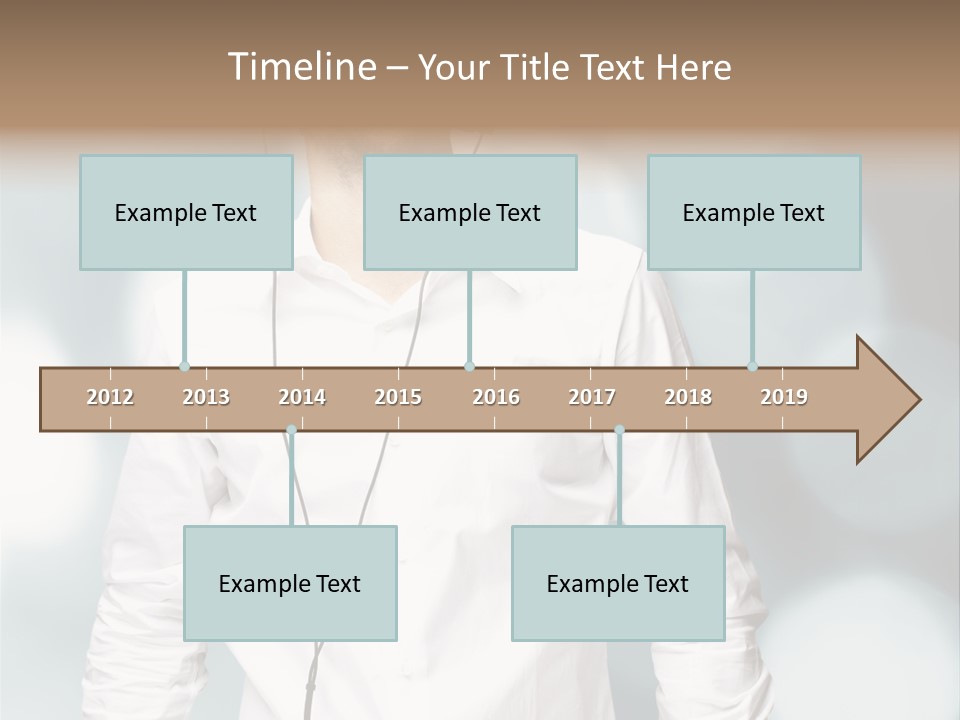 Timeline – Your Title Text Here

Example Text

Example Text

Example Text

2012 2013 2014 2015 2016 2017 2018 2019

Example Text

Example Text